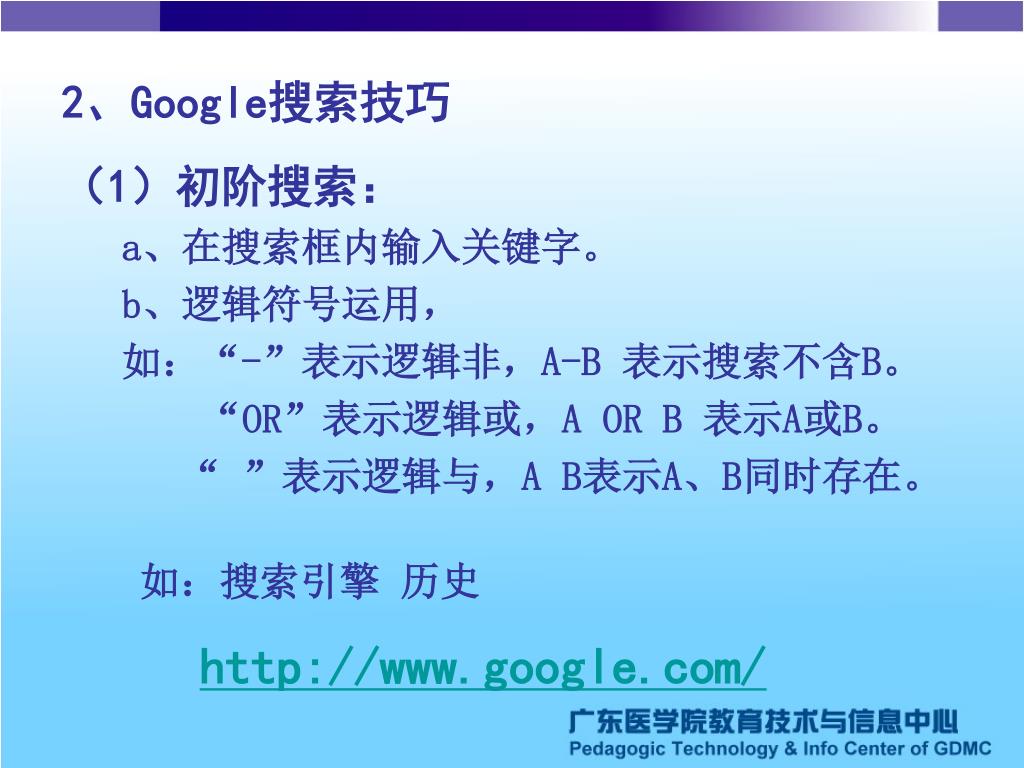 2、Google搜索技巧

（1）初阶搜索：

a、在搜索框内输入关键字。

b、逻辑符号运用，

如：“-”表示逻辑非，A-B 表示搜索不含B。

“OR”表示逻辑或，A OR B 表示A或B。

“ ”表示逻辑与，A B表示A、B同时存在。

如：搜索引擎 历史

http://www.google.com/

广东医学院教育技术与信息中心
Pedagogic Technology & Info Center of GDMC